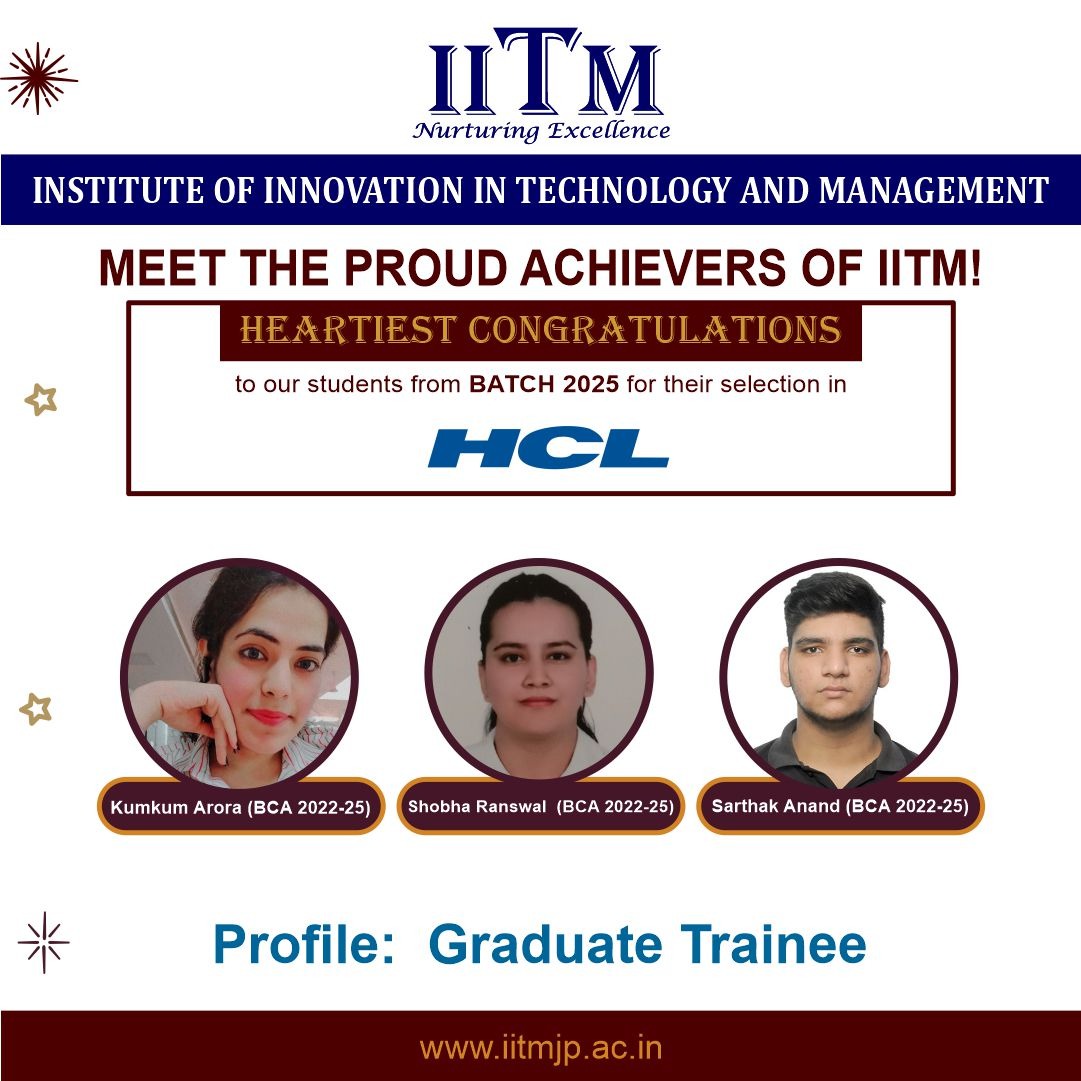 IITM
Nurturing Excellence

INSTITUTE OF INNOVATION IN TECHNOLOGY AND MANAGEMENT

MEET THE PROUD ACHIEVERS OF IITM!

HEARTIEST CONGRATULATIONS

to our students from BATCH 2025 for their selection in

HCL

Kumkum Arora (BCA 2022-25)

Shobha Ranswal (BCA 2022-25)

Sarthak Anand (BCA 2022-25)

Profile: Graduate Trainee

www.iitmjp.ac.in